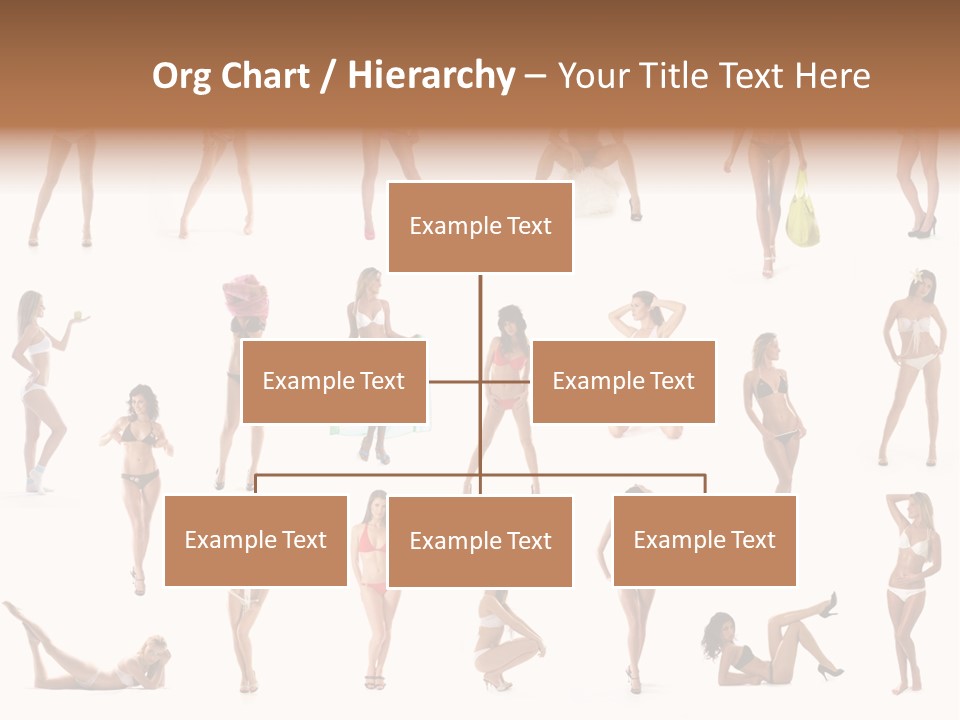 Org Chart / Hierarchy – Your Title Text Here

Example Text

Example Text

Example Text

Example Text

Example Text

Example Text